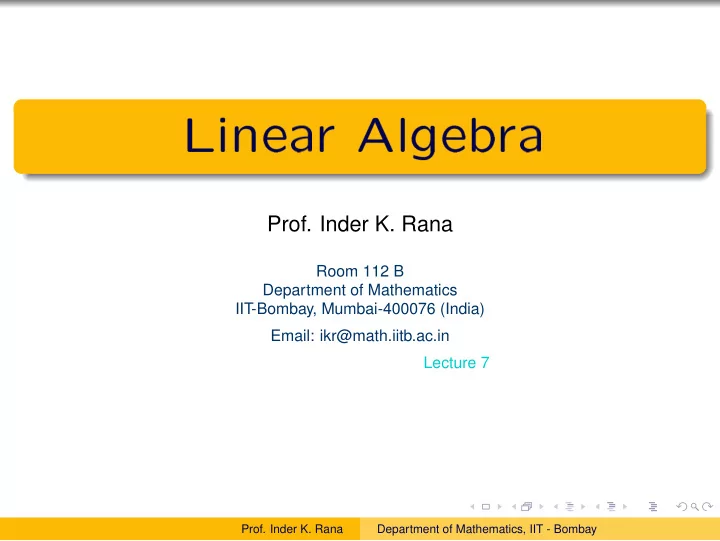 Linear Algebra

Prof. Inder K. Rana

Room 112 B
Department of Mathematics
IIT-Bombay, Mumbai-400076 (India)

Email: ikr@math.iitb.ac.in

Lecture 7

Prof. Inder K. Rana Department of Mathematics, IIT - Bombay